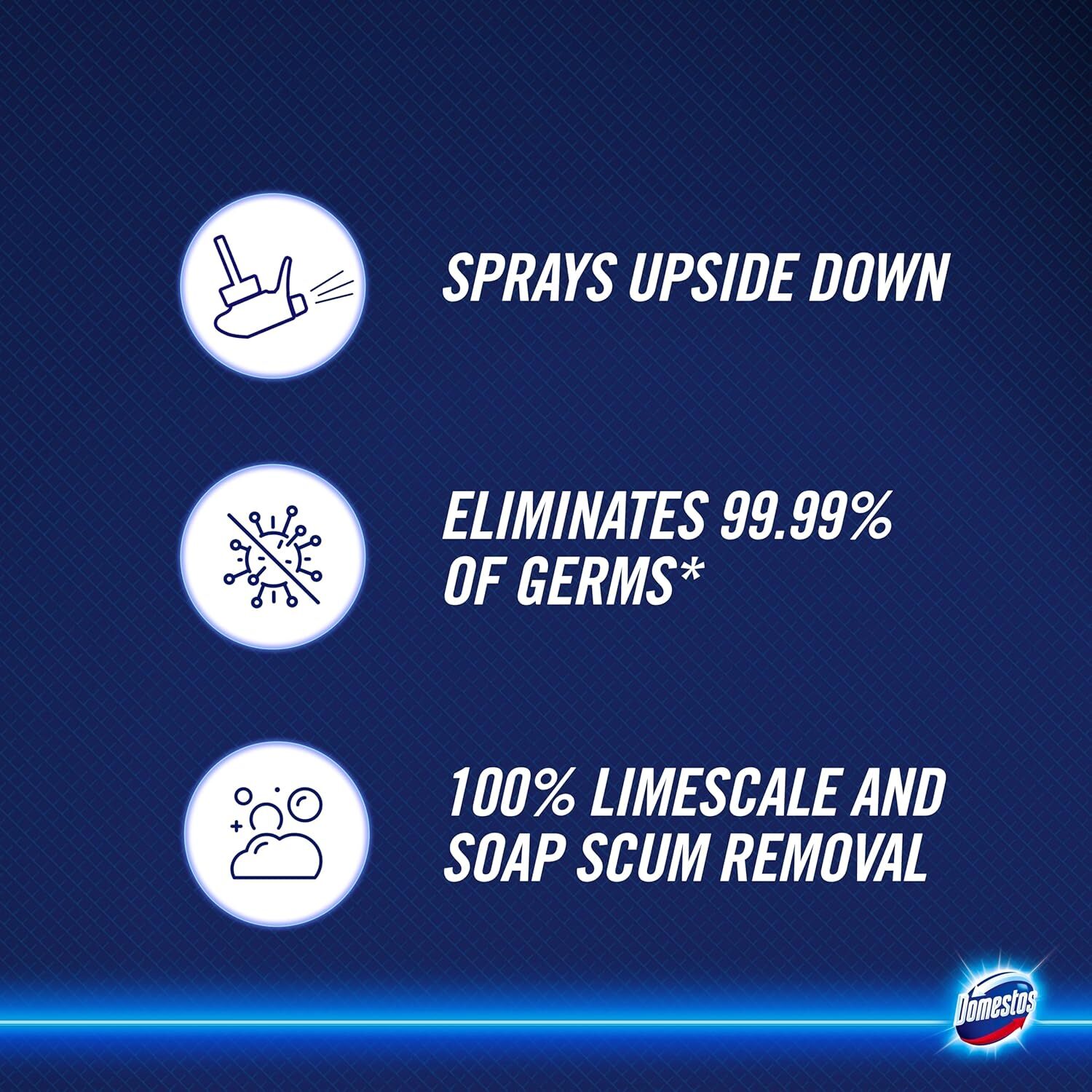 SPRAYS UPSIDE DOWN

ELIMINATES 99.99% OF GERMS*

100% LIMESCALE AND SOAP SCUM REMOVAL

Domestos